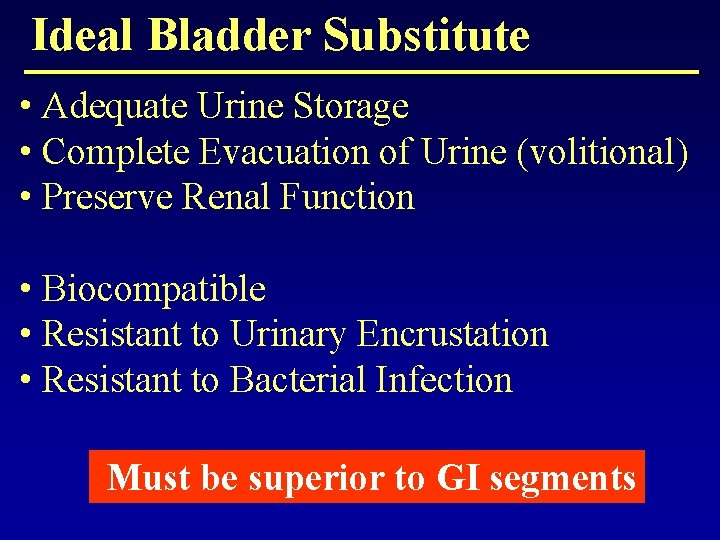 Ideal Bladder Substitute

• Adequate Urine Storage
• Complete Evacuation of Urine (volitional)
• Preserve Renal Function

• Biocompatible
• Resistant to Urinary Encrustation
• Resistant to Bacterial Infection

Must be superior to GI segments